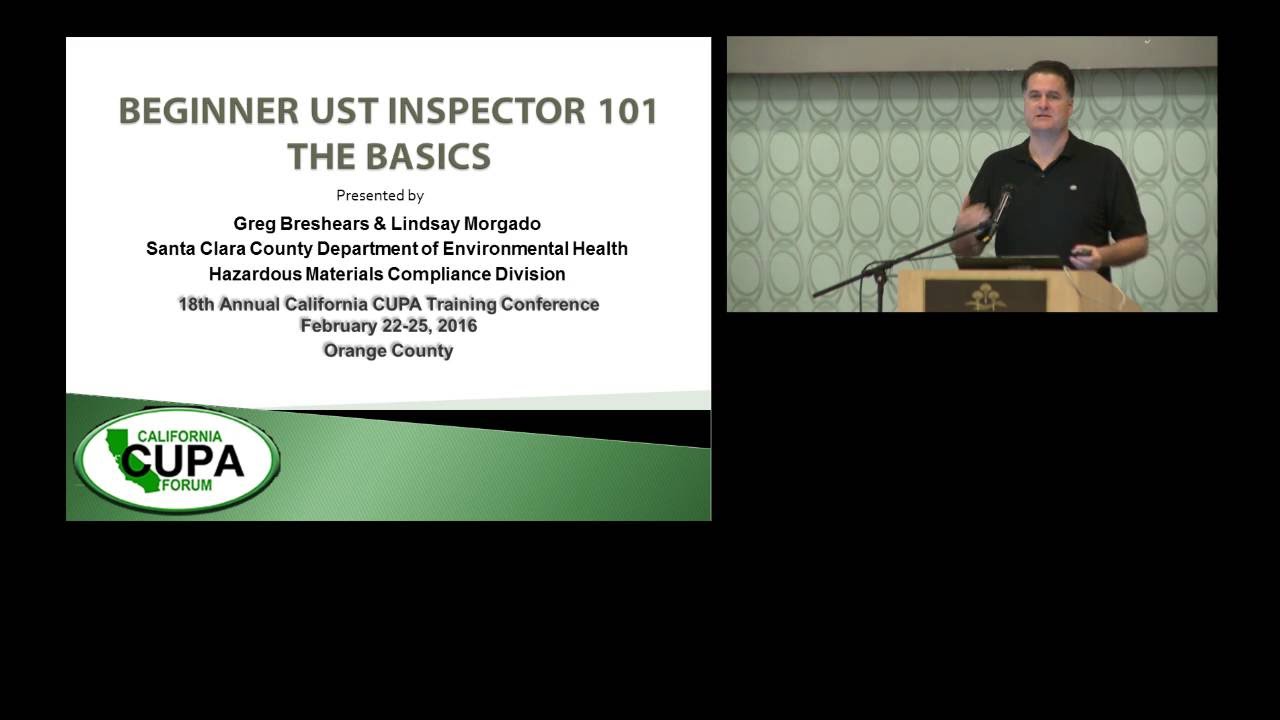 BEGINNER UST INSPECTOR 101
THE BASICS

Presented by

Greg Breshears & Lindsay Morgado
Santa Clara County Department of Environmental Health
Hazardous Materials Compliance Division

18th Annual California CUPA Training Conference
February 22-25, 2016
Orange County

CALIFORNIA
CUPA
FORUM